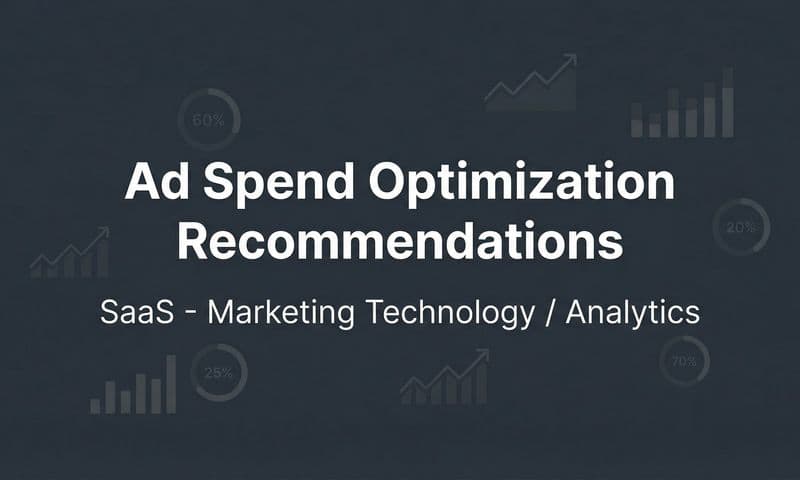 60%

Ad Spend Optimization Recommendations

20%

SaaS - Marketing Technology / Analytics

25%

70%